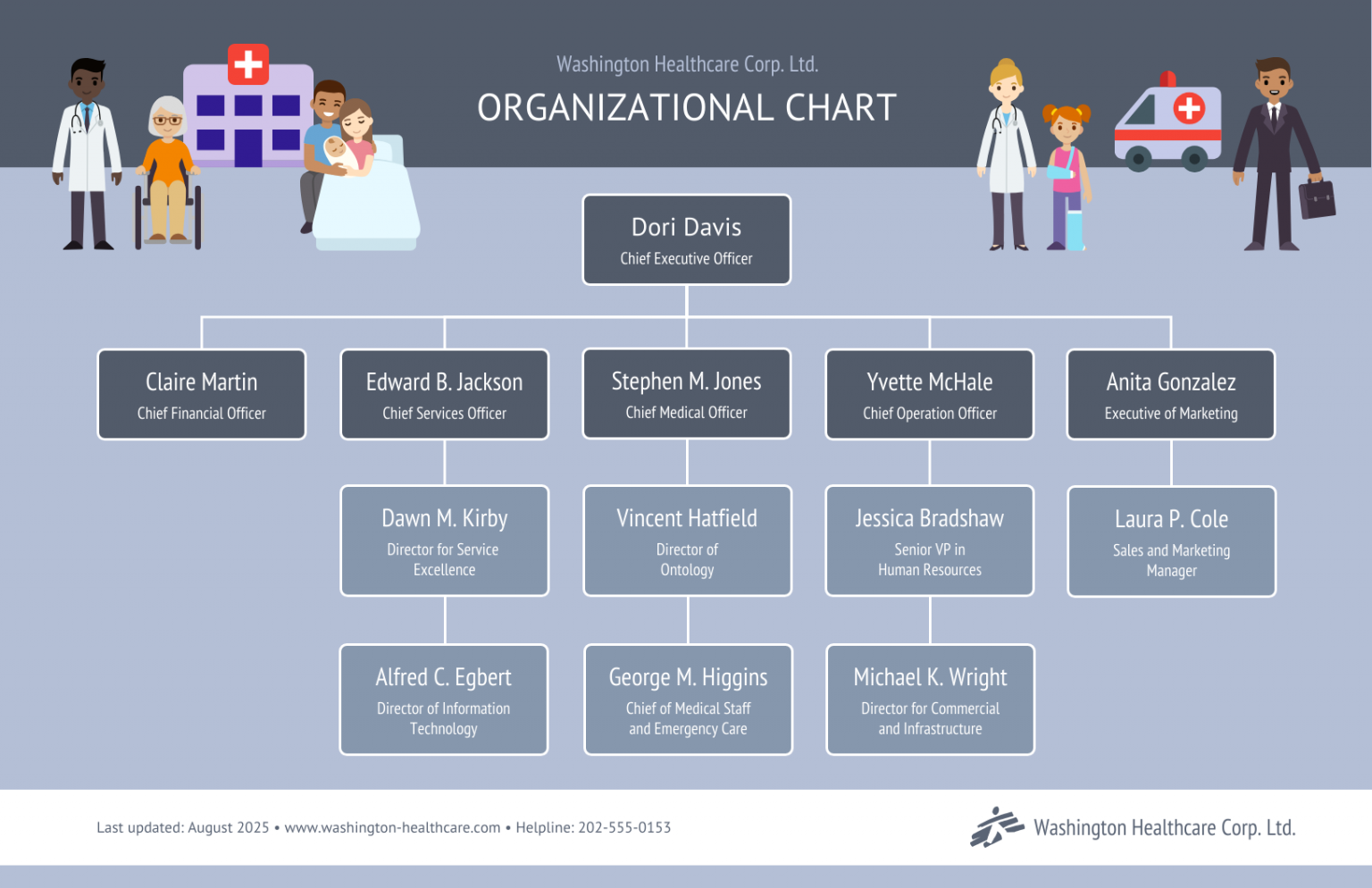 Washington Healthcare Corp. Ltd.

ORGANIZATIONAL CHART

Dori Davis
Chief Executive Officer

Claire Martin
Chief Financial Officer

Edward B. Jackson
Chief Services Officer

Stephen M. Jones
Chief Medical Officer

Yvette McHale
Chief Operation Officer

Anita Gonzalez
Executive of Marketing

Dawn M. Kirby
Director for Service Excellence

Vincent Hatfield
Director of Ontology

Jessica Bradshaw
Senior VP in Human Resources

Laura P. Cole
Sales and Marketing Manager

Alfred C. Egbert
Director of Information Technology

George M. Higgins
Chief of Medical Staff and Emergency Care

Michael K. Wright
Director for Commercial and Infrastructure

Last updated: August 2025 • www.washington-healthcare.com • Helpline: 202-555-0153

Washington Healthcare Corp. Ltd.